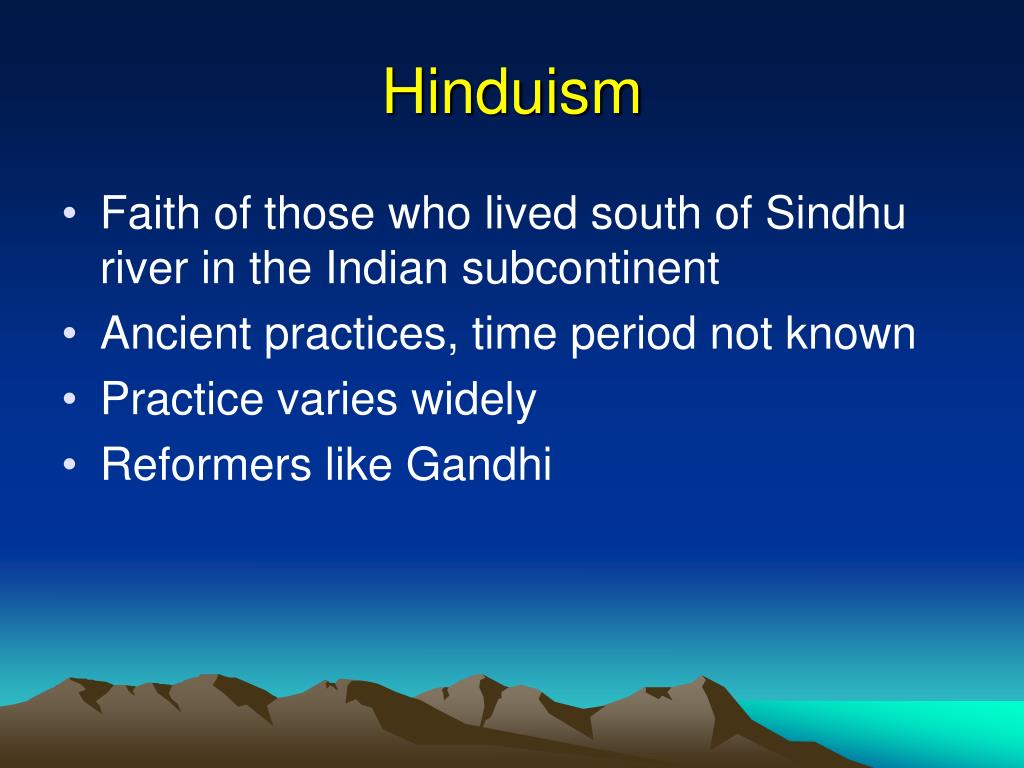 Hinduism

• Faith of those who lived south of Sindhu river in the Indian subcontinent
• Ancient practices, time period not known
• Practice varies widely
• Reformers like Gandhi